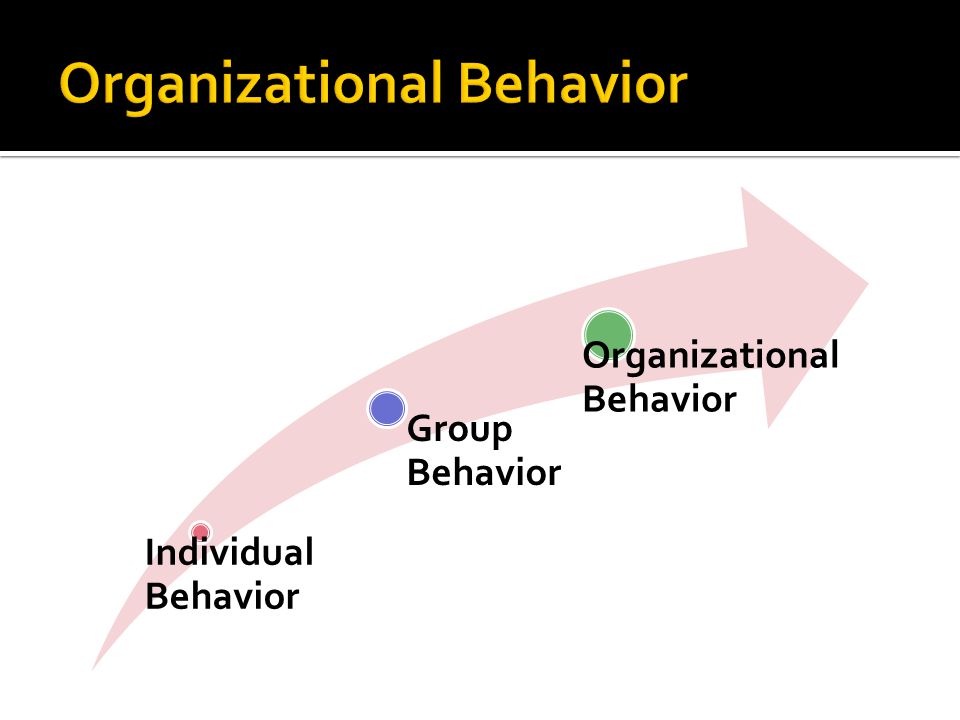 Organizational Behavior

Individual Behavior

Group Behavior

Organizational Behavior